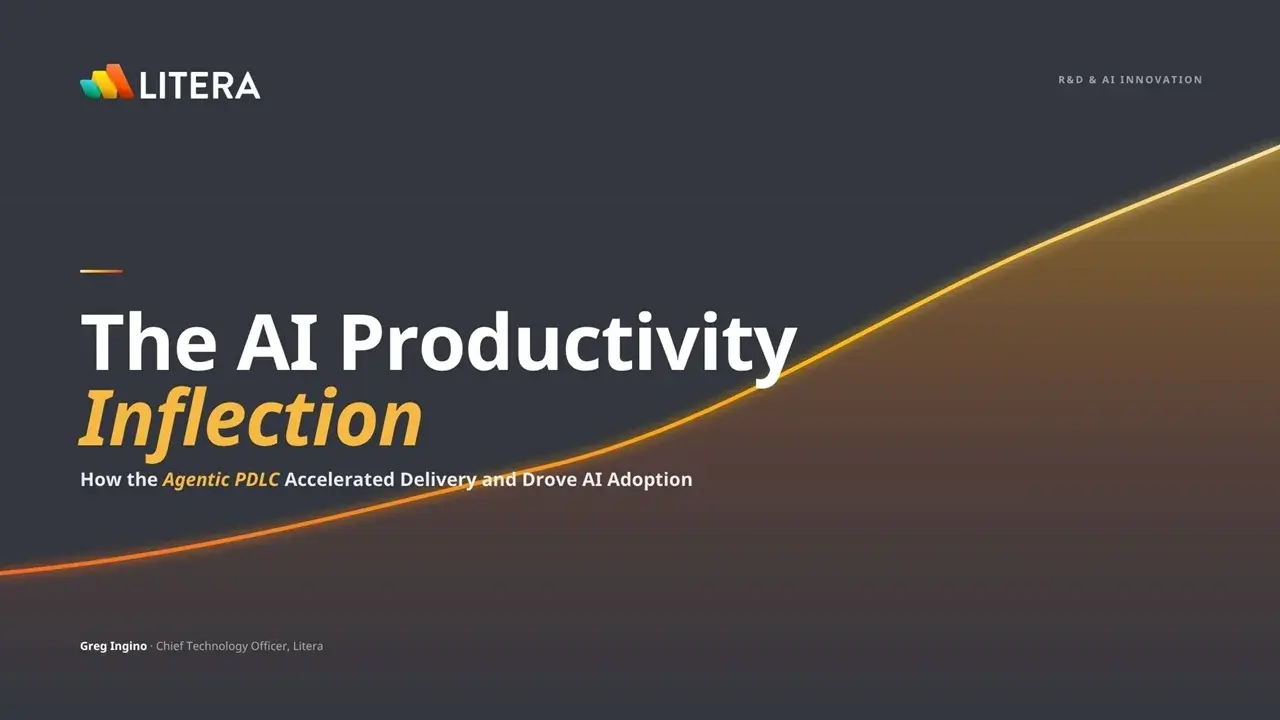 LITERA

R&D & AI INNOVATION

The AI Productivity Inflection

How the Agentic PDLC Accelerated Delivery and Drove AI Adoption

Greg Ingino · Chief Technology Officer, Litera